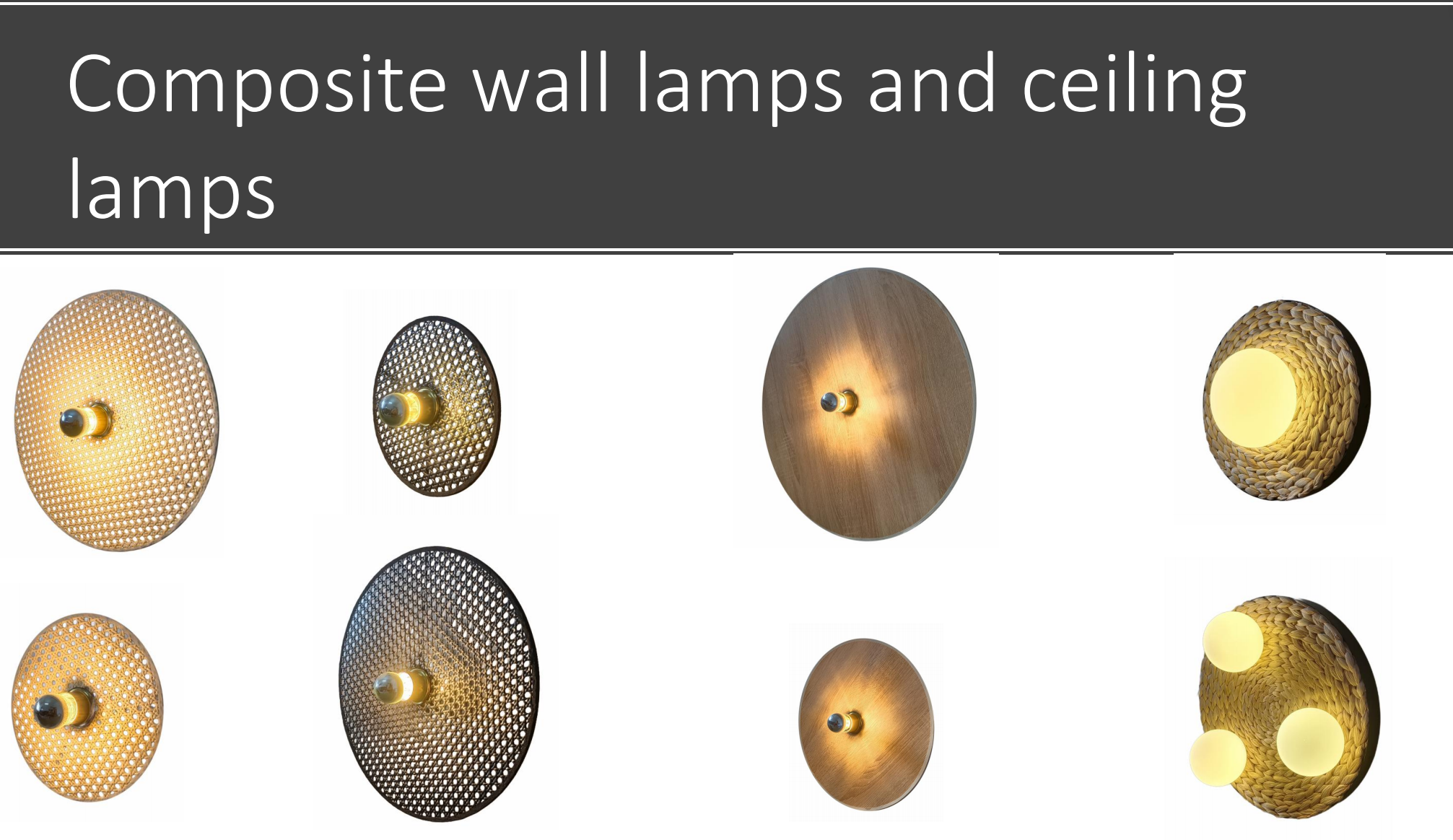 Composite wall lamps and ceiling lamps